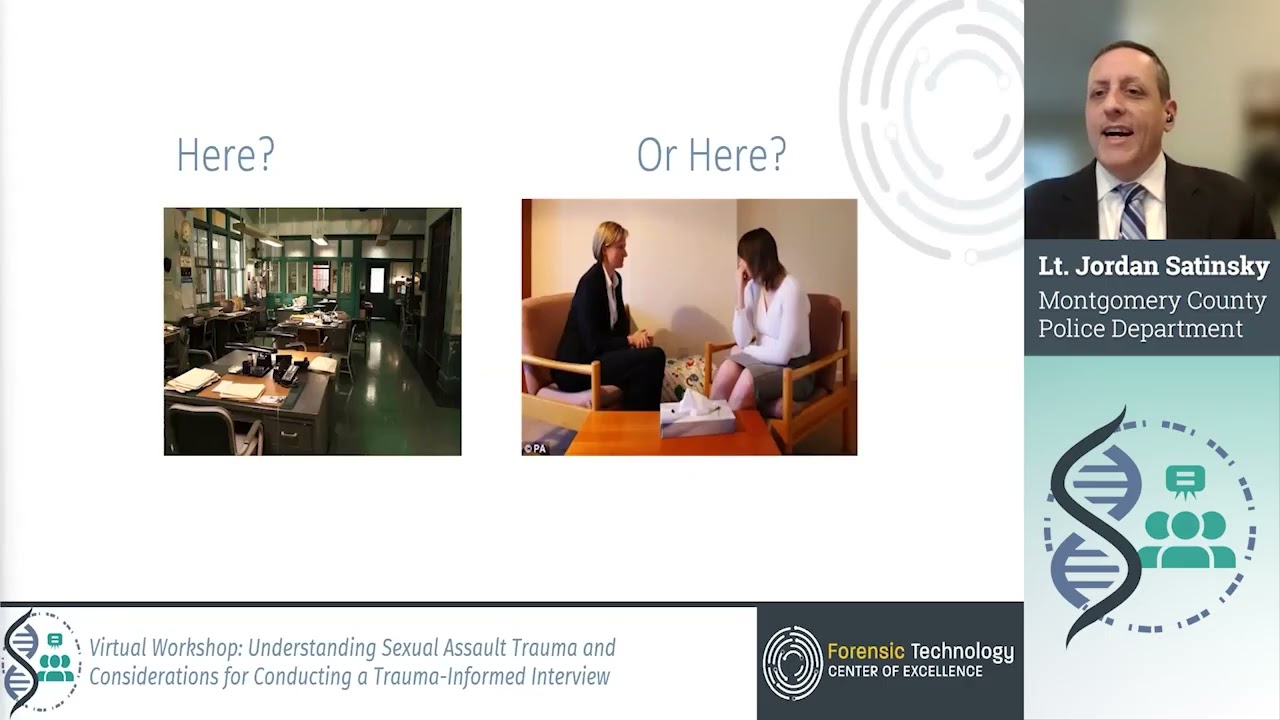 Here?

Or Here?

©PA

Lt. Jordan Satinsky
Montgomery County Police Department

Virtual Workshop: Understanding Sexual Assault Trauma and Considerations for Conducting a Trauma-Informed Interview

Forensic Technology
CENTER OF EXCELLENCE